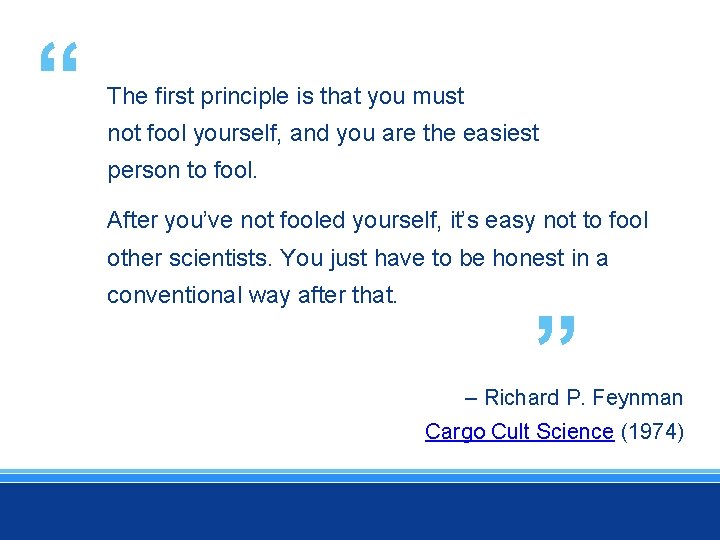 “

The first principle is that you must not fool yourself, and you are the easiest person to fool.

After you’ve not fooled yourself, it’s easy not to fool other scientists. You just have to be honest in a conventional way after that.

”

– Richard P. Feynman
Cargo Cult Science (1974)